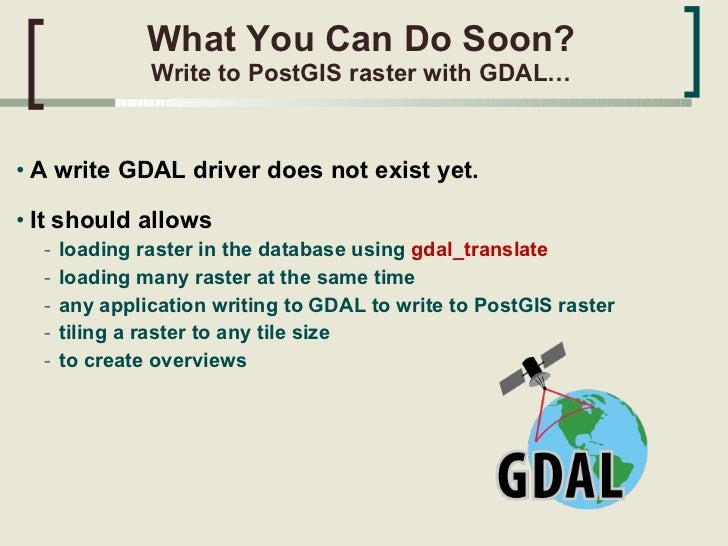 What You Can Do Soon?
Write to PostGIS raster with GDAL…

• A write GDAL driver does not exist yet.

• It should allows
- loading raster in the database using gdal_translate
- loading many raster at the same time
- any application writing to GDAL to write to PostGIS raster
- tiling a raster to any tile size
- to create overviews

GDAL